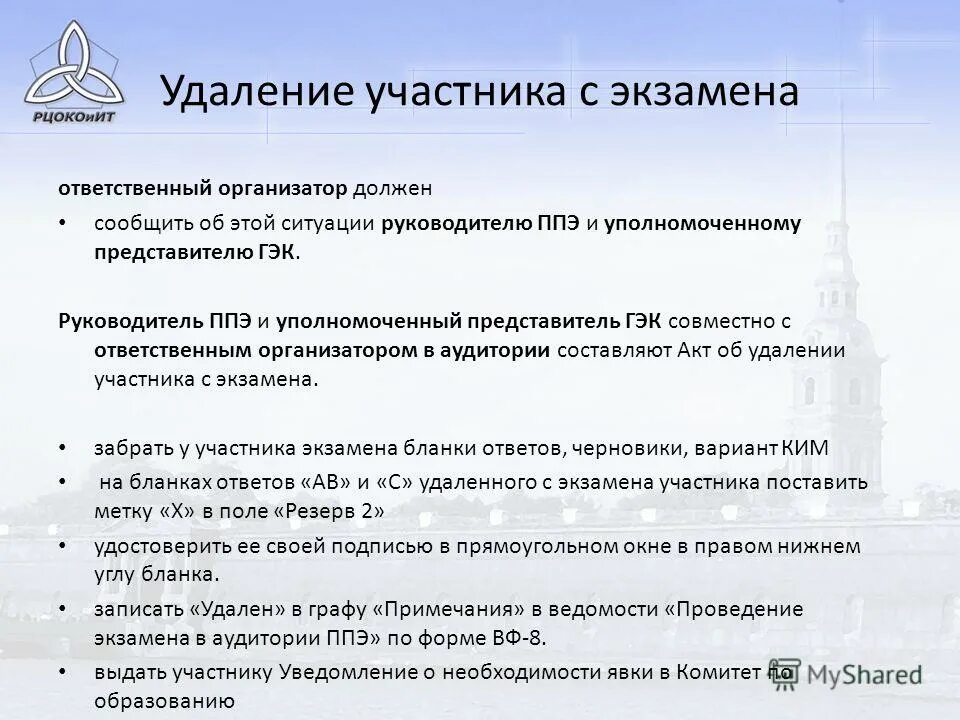 РЦОКОиИТ

Удаление участника с экзамена

ответственный организатор должен

• сообщить об этой ситуации руководителю ППЭ и уполномоченному представителю ГЭК.

Руководитель ППЭ и уполномоченный представитель ГЭК совместно с ответственным организатором в аудитории составляют Акт об удалении участника с экзамена.

• забрать у участника экзамена бланки ответов, черновики, вариант КИМ
• на бланках ответов «АВ» и «С» удаленного с экзамена участника поставить метку «Х» в поле «Резерв 2»
• удостоверить ее своей подписью в прямоугольном окне в правом нижнем углу бланка.
• записать «Удален» в графу «Примечания» в ведомости «Проведение экзамена в аудитории ППЭ» по форме ВФ-8.
• выдать участнику Уведомление о необходимости явки в Комитет по образованию

MyShared